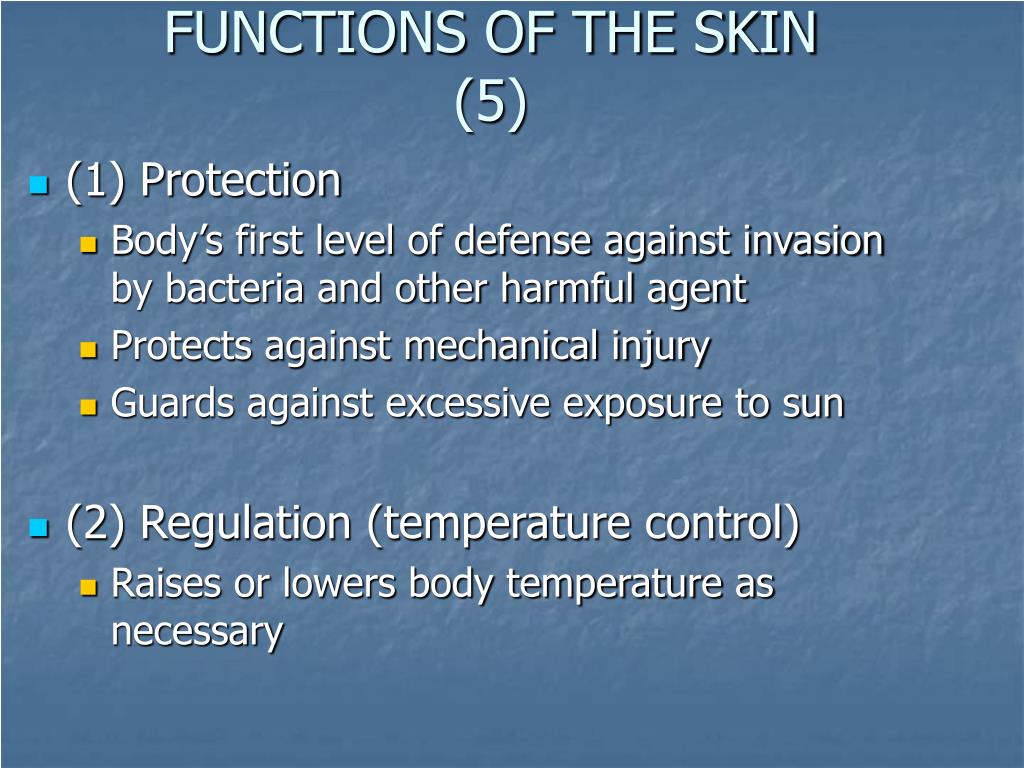 FUNCTIONS OF THE SKIN (5)

(1) Protection

Body’s first level of defense against invasion by bacteria and other harmful agent

Protects against mechanical injury

Guards against excessive exposure to sun

(2) Regulation (temperature control)

Raises or lowers body temperature as necessary